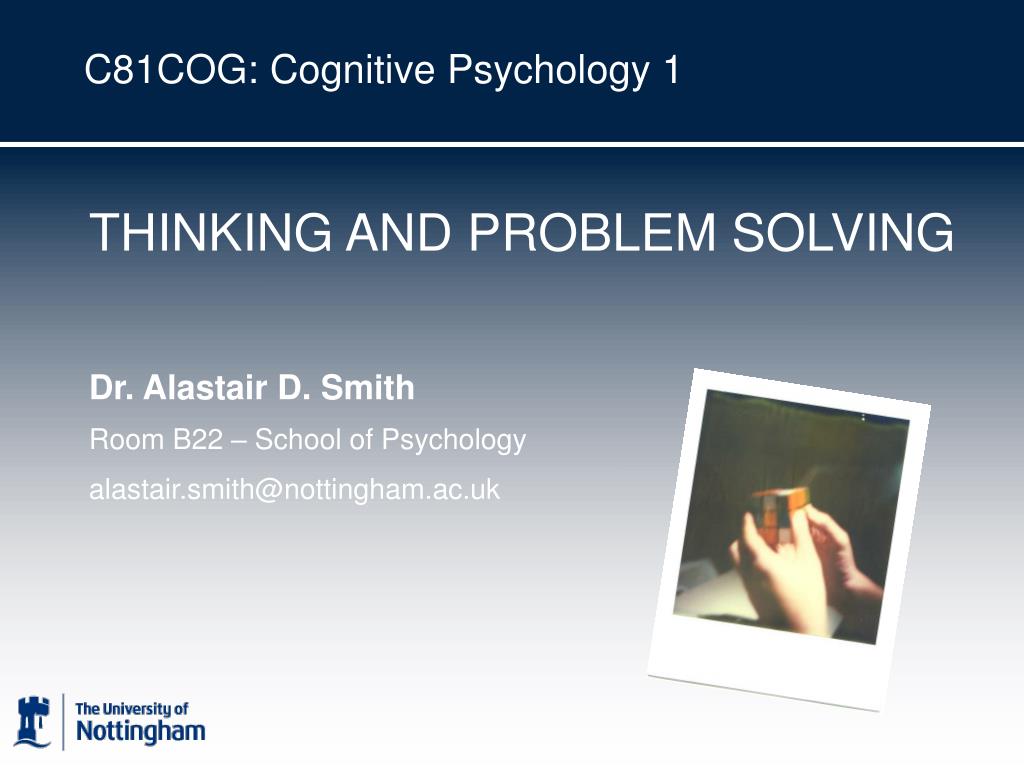 C81COG: Cognitive Psychology 1

THINKING AND PROBLEM SOLVING

Dr. Alastair D. Smith

Room B22 – School of Psychology

alastair.smith@nottingham.ac.uk

The University of Nottingham